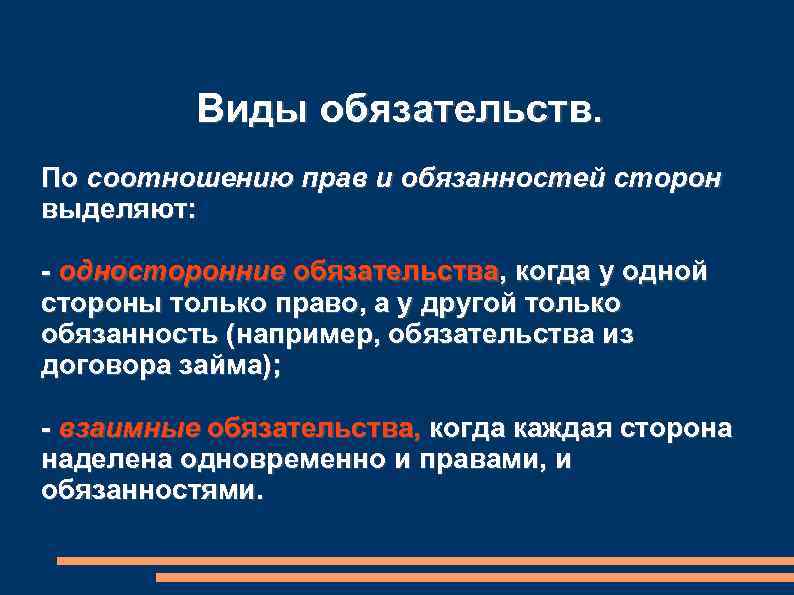 Виды обязательств.

По соотношению прав и обязанностей сторон выделяют:

- односторонние обязательства, когда у одной стороны только право, а у другой только обязанность (например, обязательства из договора займа);

- взаимные обязательства, когда каждая сторона наделена одновременно и правами, и обязанностями.